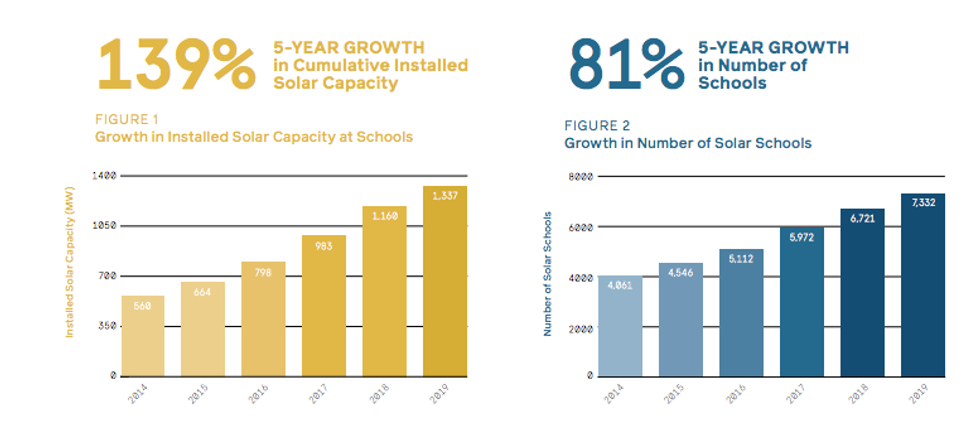 139% 5-YEAR GROWTH in Cumulative Installed Solar Capacity

FIGURE 1
Growth in Installed Solar Capacity at Schools

Installed Solar Capacity (MW)

1400
1050
700
350
0

560
664
798
983
1,160
1,337

2014
2015
2016
2017
2018
2019

81% 5-YEAR GROWTH in Number of Schools

FIGURE 2
Growth in Number of Solar Schools

Number of Solar Schools

8000
6000
4000
2000
0

4,061
4,546
5,112
5,972
6,721
7,332

2014
2015
2016
2017
2018
2019